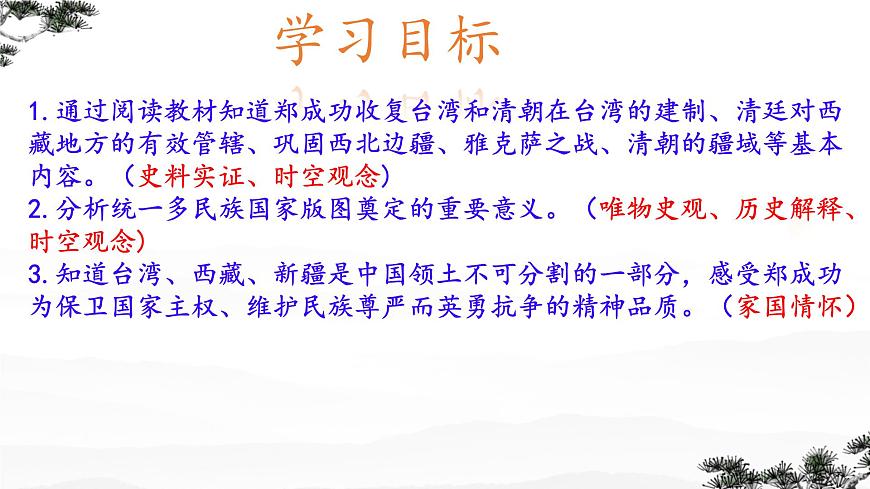 学习目标

1.通过阅读教材知道郑成功收复台湾和清朝在台湾的建制、清廷对西藏地方的有效管辖、巩固西北边疆、雅克萨之战、清朝的疆域等基本内容。（史料实证、时空观念）
2.分析统一多民族国家版图奠定的重要意义。（唯物史观、历史解释、时空观念）
3.知道台湾、西藏、新疆是中国领土不可分割的一部分，感受郑成功为保卫国家主权、维护民族尊严而英勇抗争的精神品质。（家国情怀）